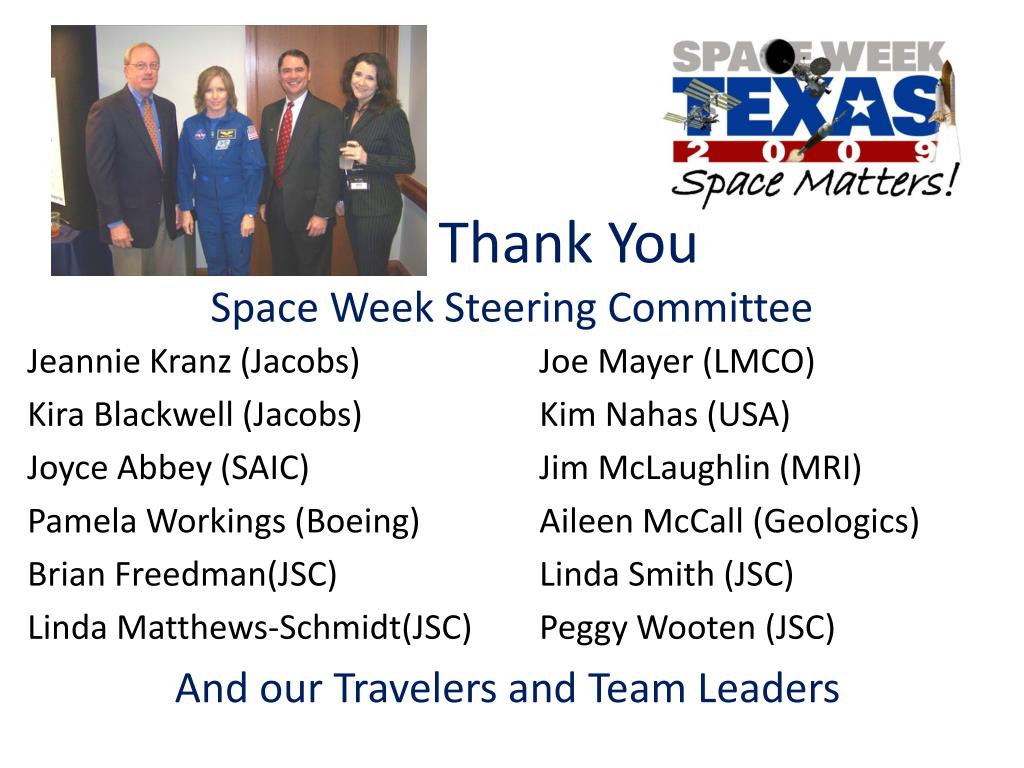 SPACE WEEK
TEXAS
2009
Space Matters!

Thank You

Space Week Steering Committee

Jeannie Kranz (Jacobs)
Kira Blackwell (Jacobs)
Joyce Abbey (SAIC)
Pamela Workings (Boeing)
Brian Freedman(JSC)
Linda Matthews-Schmidt(JSC)

Joe Mayer (LMCO)
Kim Nahas (USA)
Jim McLaughlin (MRI)
Aileen McCall (Geologics)
Linda Smith (JSC)
Peggy Wooten (JSC)

And our Travelers and Team Leaders